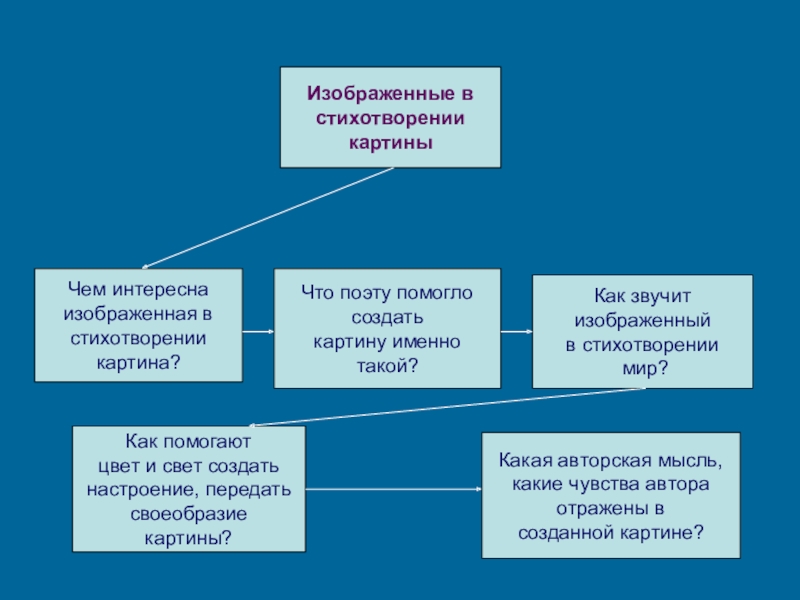 Изображенные в стихотворении картины

Чем интересна изображенная в стихотворении картина?

Что поэту помогло создать картину именно такой?

Как звучит изображенный в стихотворении мир?

Как помогают цвет и свет создать настроение, передать своеобразие картины?

Какая авторская мысль, какие чувства автора отражены в созданной картине?